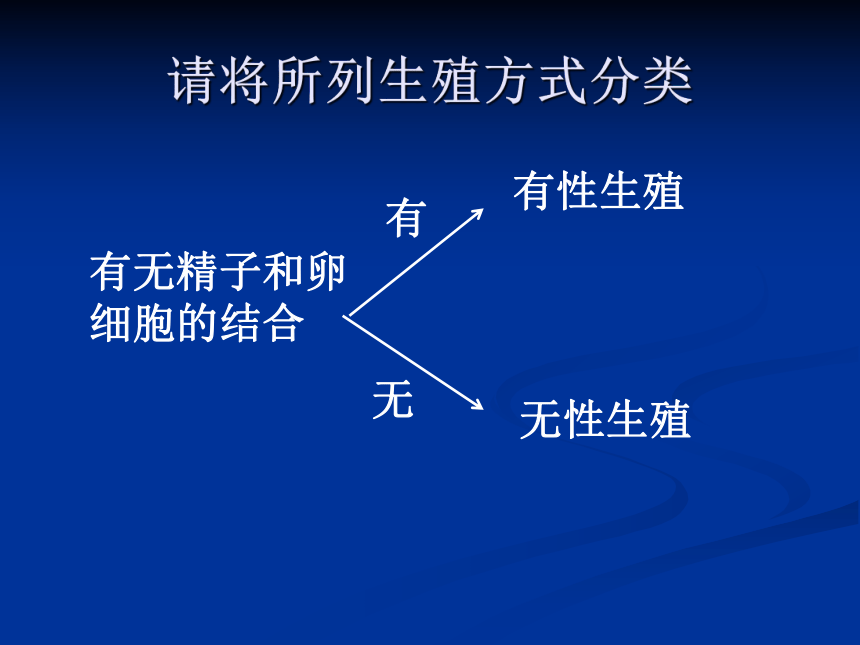 请将所列生殖方式分类

有无精子和卵细胞的结合

有

有性生殖

无

无性生殖